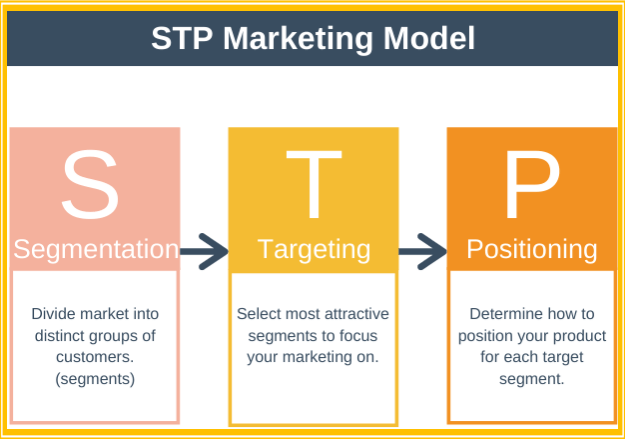 STP Marketing Model

S
Segmentation

Divide market into distinct groups of customers. (segments)

T
Targeting

Select most attractive segments to focus your marketing on.

P
Positioning

Determine how to position your product for each target segment.